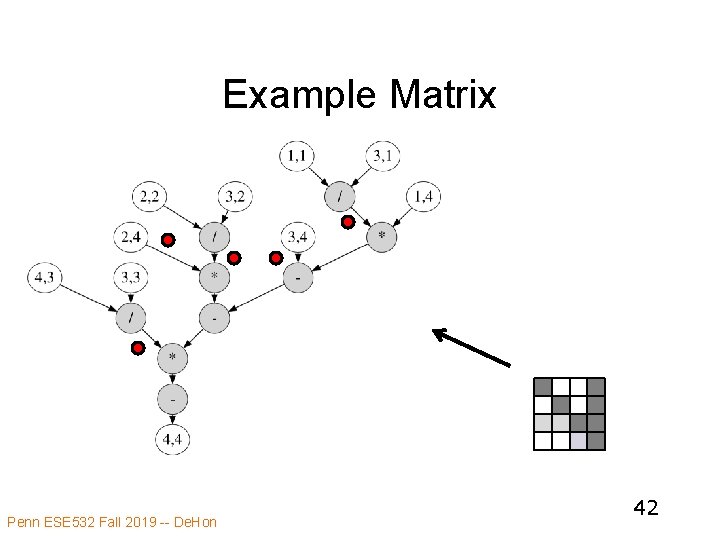 Example Matrix

1,1

3,1

2,2

3,2

/

1,4

2,4

/

3,4

*

4,3

3,3

*

-

/

-

*

-

4,4

42

Penn ESE532 Fall 2019 -- DeHon